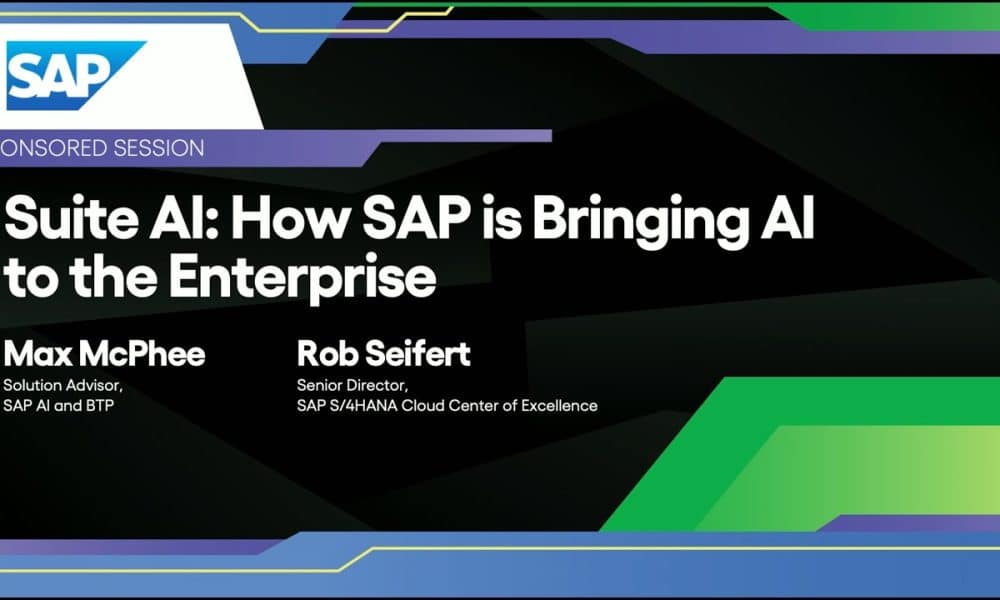 SAP

ONSORED SESSION

Suite AI: How SAP is Bringing AI to the Enterprise

Max McPhee
Solution Advisor,
SAP AI and BTP

Rob Seifert
Senior Director,
SAP S/4HANA Cloud Center of Excellence